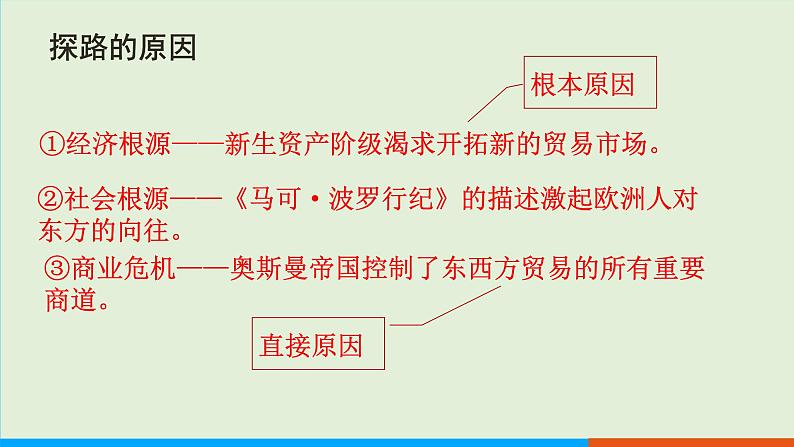 探路的原因

根本原因

①经济根源——新生资产阶级渴求开拓新的贸易市场。

②社会根源——《马可·波罗行纪》的描述激起欧洲人对东方的向往。

③商业危机——奥斯曼帝国控制了东西方贸易的所有重要商道。

直接原因